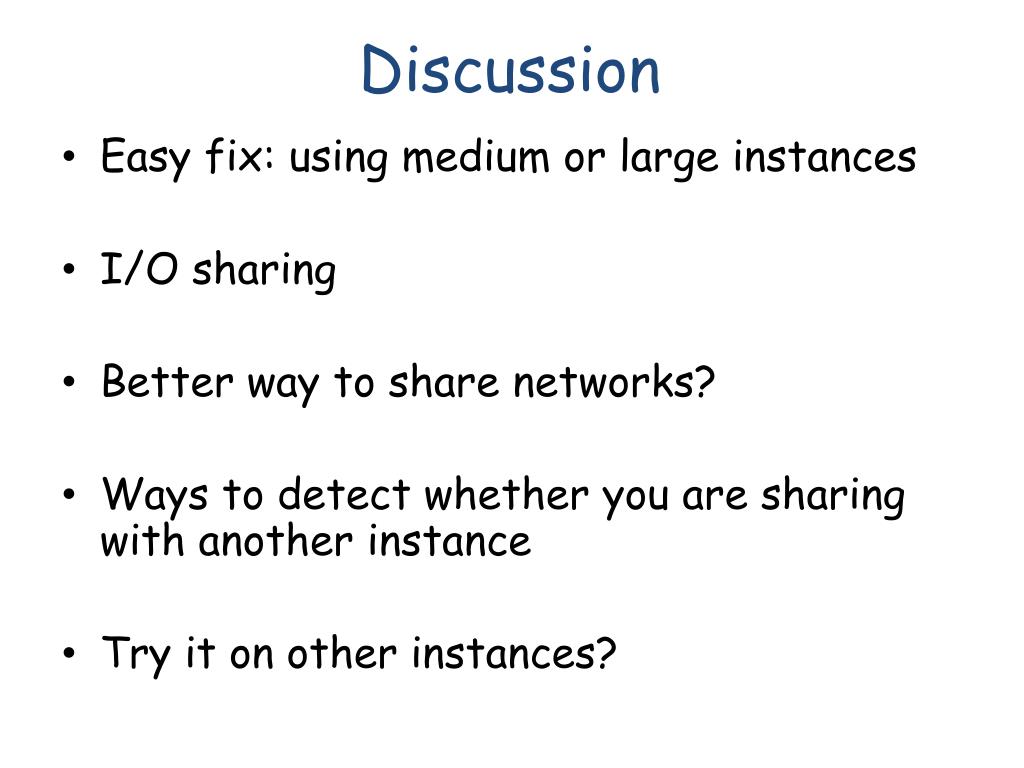 Discussion

• Easy fix: using medium or large instances

• I/O sharing

• Better way to share networks?

• Ways to detect whether you are sharing with another instance

• Try it on other instances?